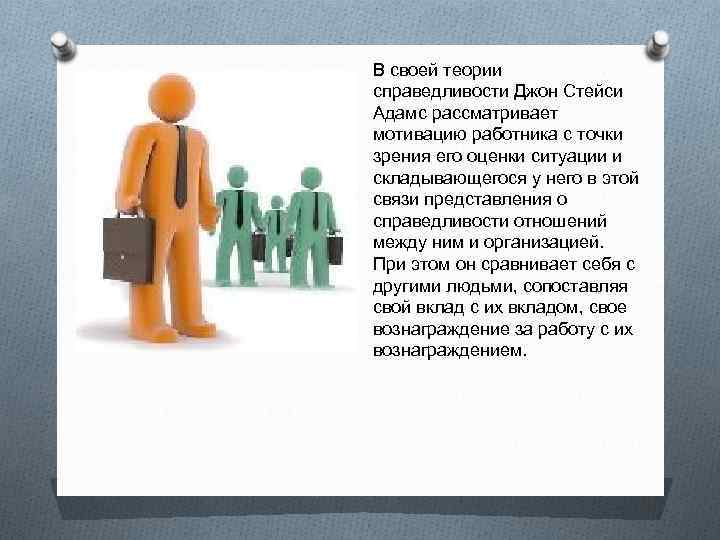 В своей теории справедливости Джон Стейси Адамс рассматривает мотивацию работника с точки зрения его оценки ситуации и складывающегося у него в этой связи представления о справедливости отношений между ним и организацией. При этом он сравнивает себя с другими людьми, сопоставляя свой вклад с их вкладом, свое вознаграждение за работу с их вознаграждением.